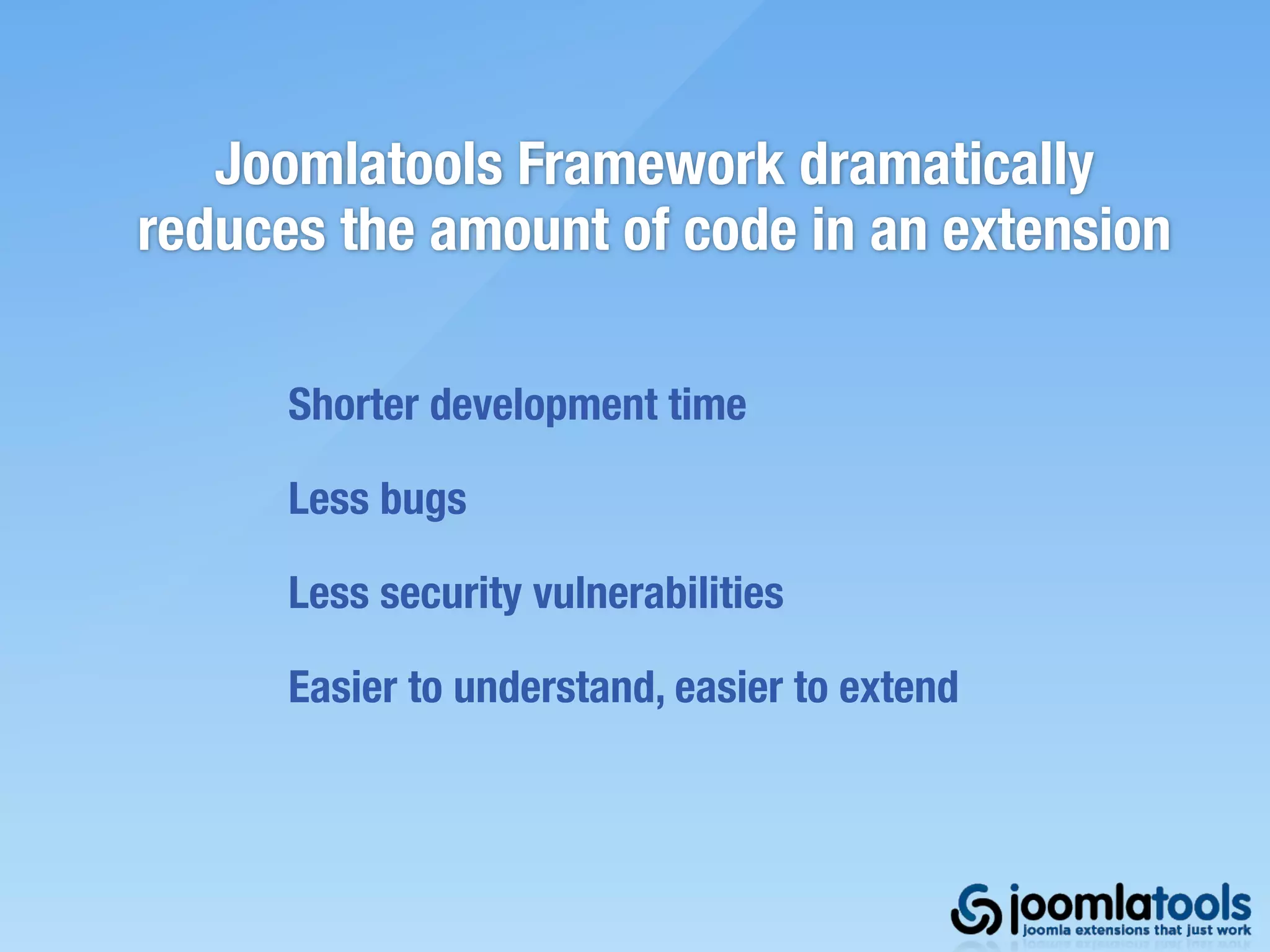 Joomlatools Framework dramatically reduces the amount of code in an extension

Shorter development time

Less bugs

Less security vulnerabilities

Easier to understand, easier to extend

joomlatools
joomla extensions that just work